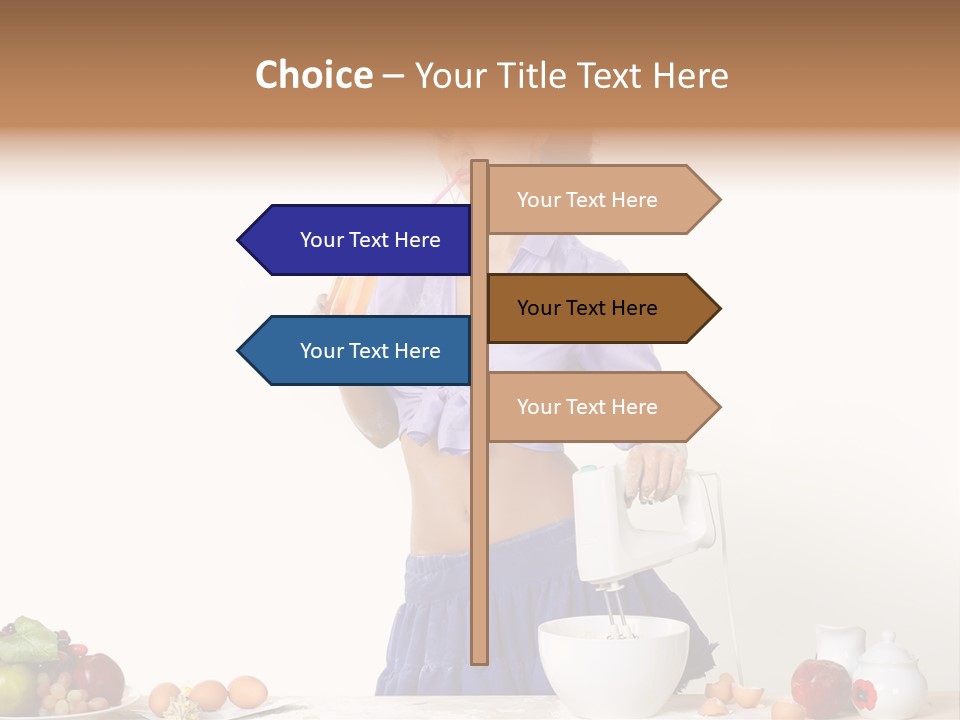 Choice – Your Title Text Here

Your Text Here

Your Text Here

Your Text Here

Your Text Here

Your Text Here